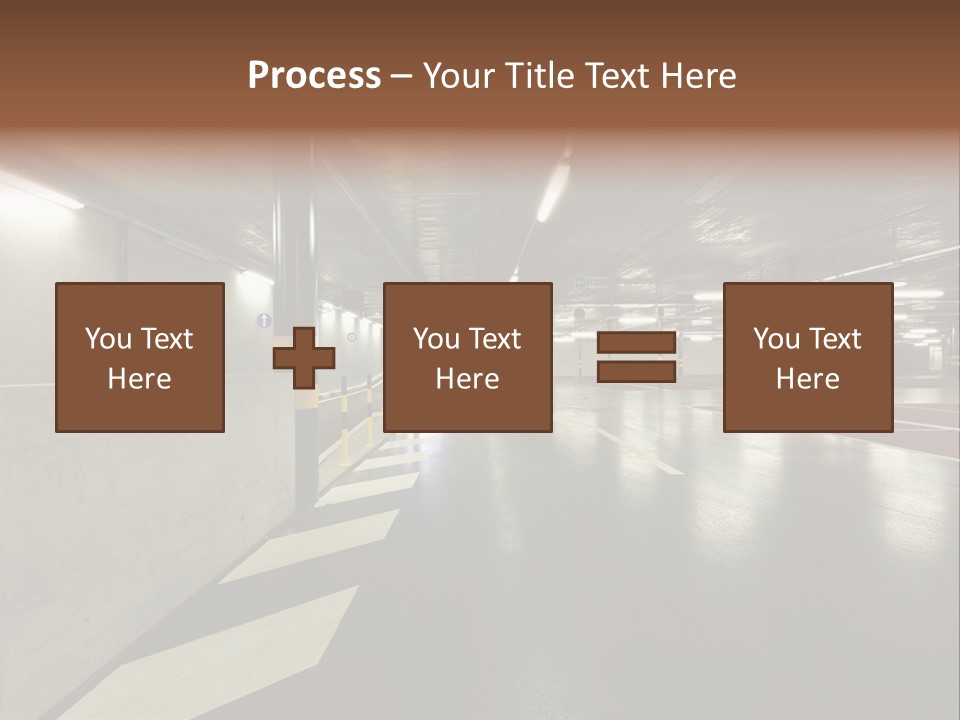 Process – Your Title Text Here

You Text Here

You Text Here

You Text Here